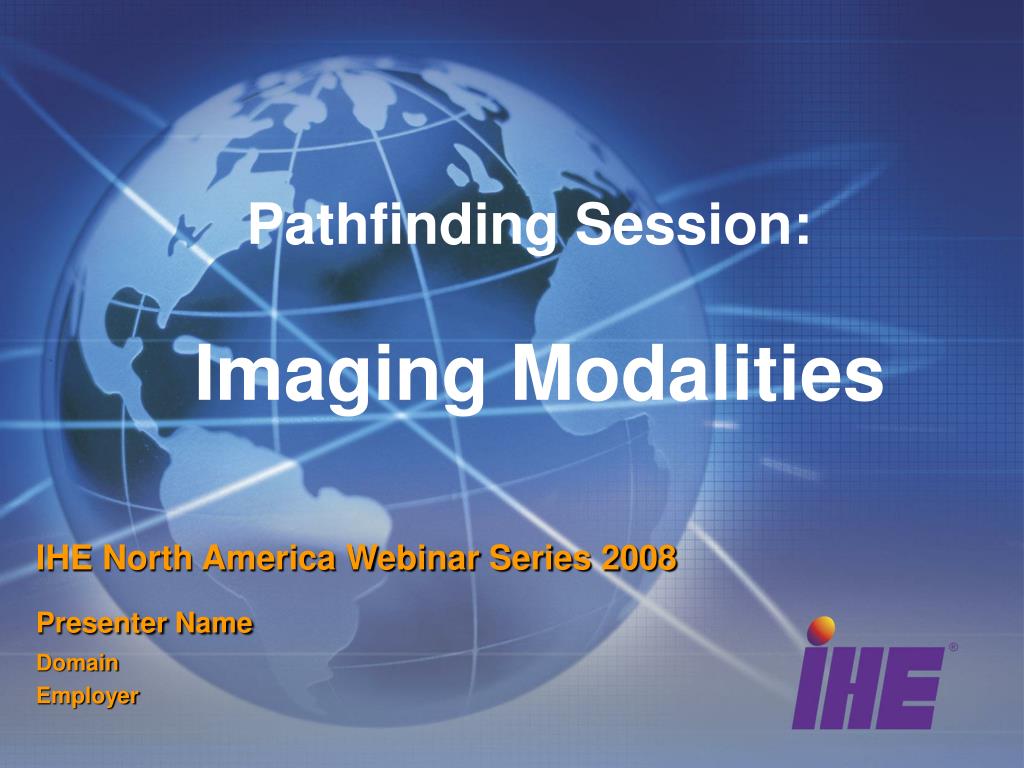 Pathfinding Session:

Imaging Modalities

IHE North America Webinar Series 2008

Presenter Name

Domain

Employer

IHE®